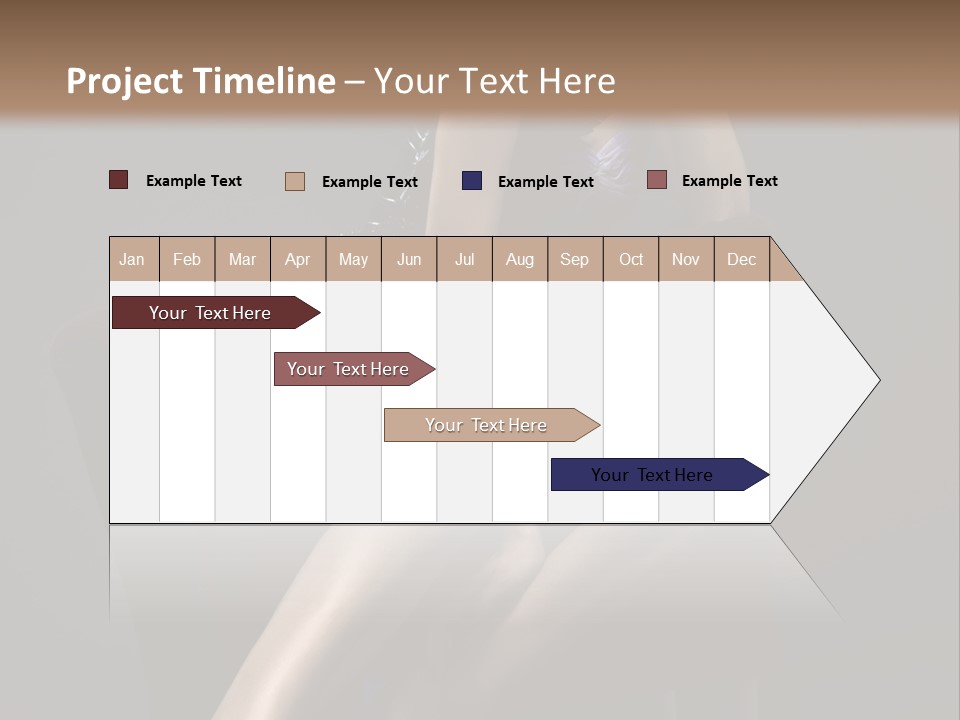 Project Timeline – Your Text Here

Example Text Example Text Example Text Example Text

| Jan | Feb | Mar | Apr | May | Jun | Jul | Aug | Sep | Oct | Nov | Dec |
|---|---|---|---|---|---|---|---|---|---|---|---|

Your Text Here

Your Text Here

Your Text Here

Your Text Here